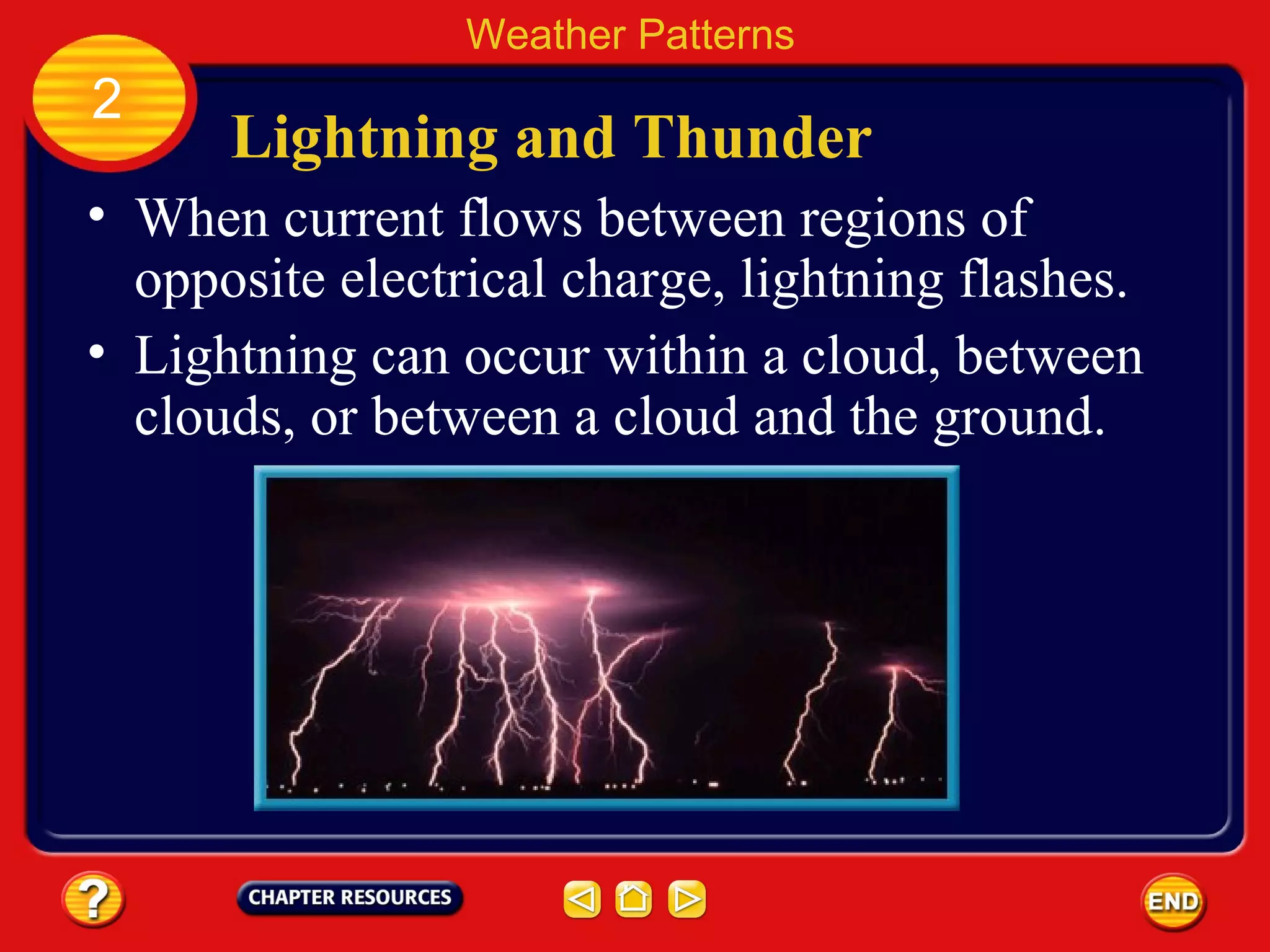 Weather Patterns

2

Lightning and Thunder

• When current flows between regions of opposite electrical charge, lightning flashes.

• Lightning can occur within a cloud, between clouds, or between a cloud and the ground.

?

CHAPTER RESOURCES

END